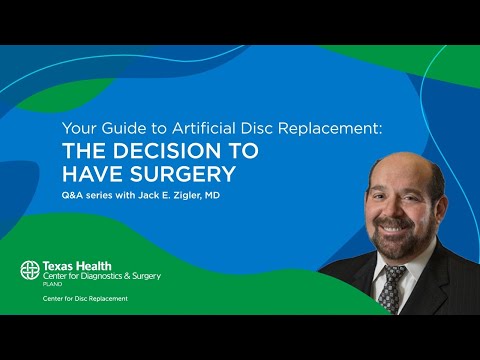 Your Guide to Artificial Disc Replacement:
THE DECISION TO HAVE SURGERY
Q&A series with Jack E. Zigler, MD

Texas Health
Center for Diagnostics & Surgery
PLANO

Center for Disc Replacement